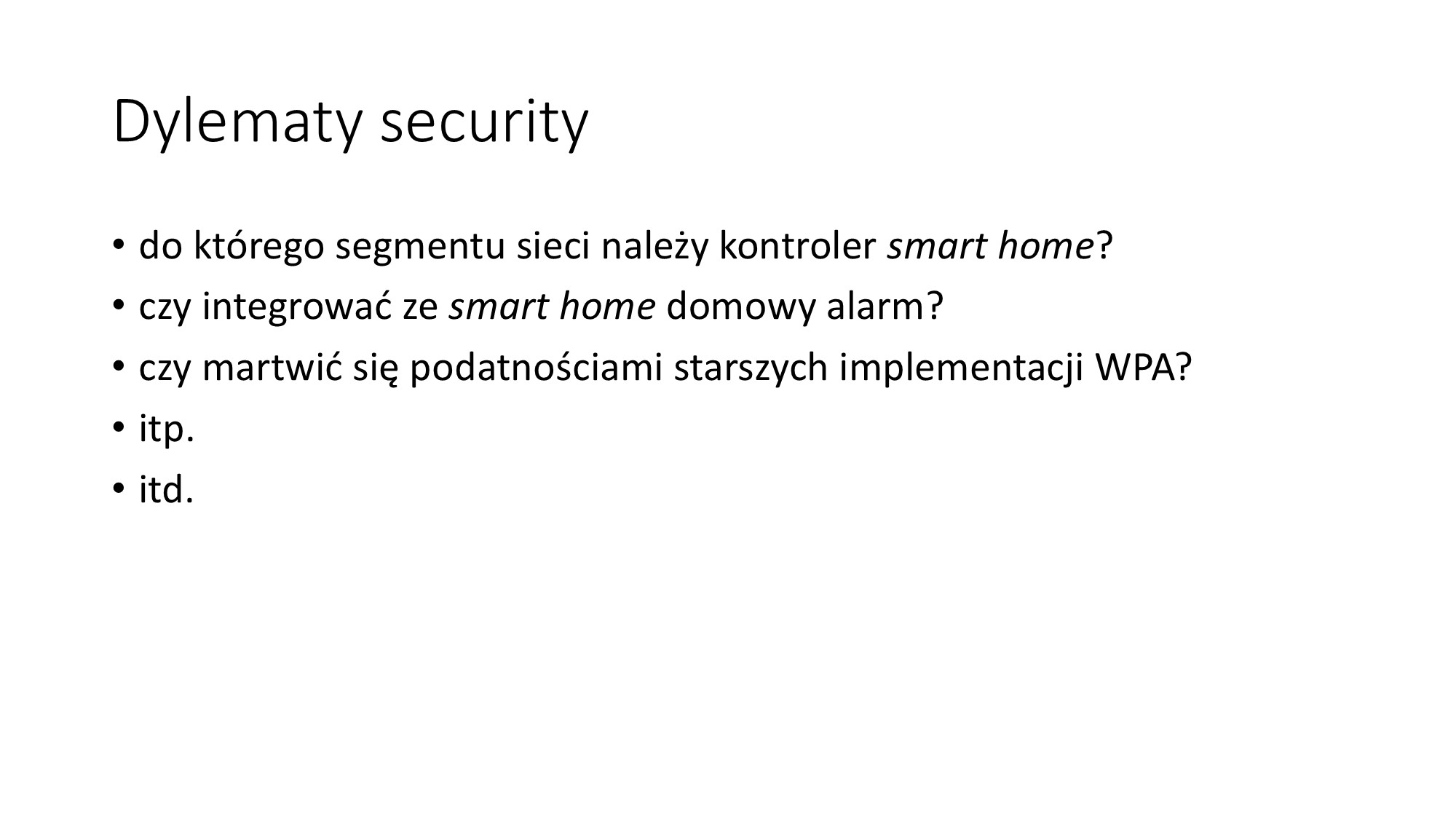 Dylematy security

• do którego segmentu sieci należy kontroler smart home?
• czy integrować ze smart home domowy alarm?
• czy martwić się podatnościami starszych implementacji WPA?
• itp.
• itd.